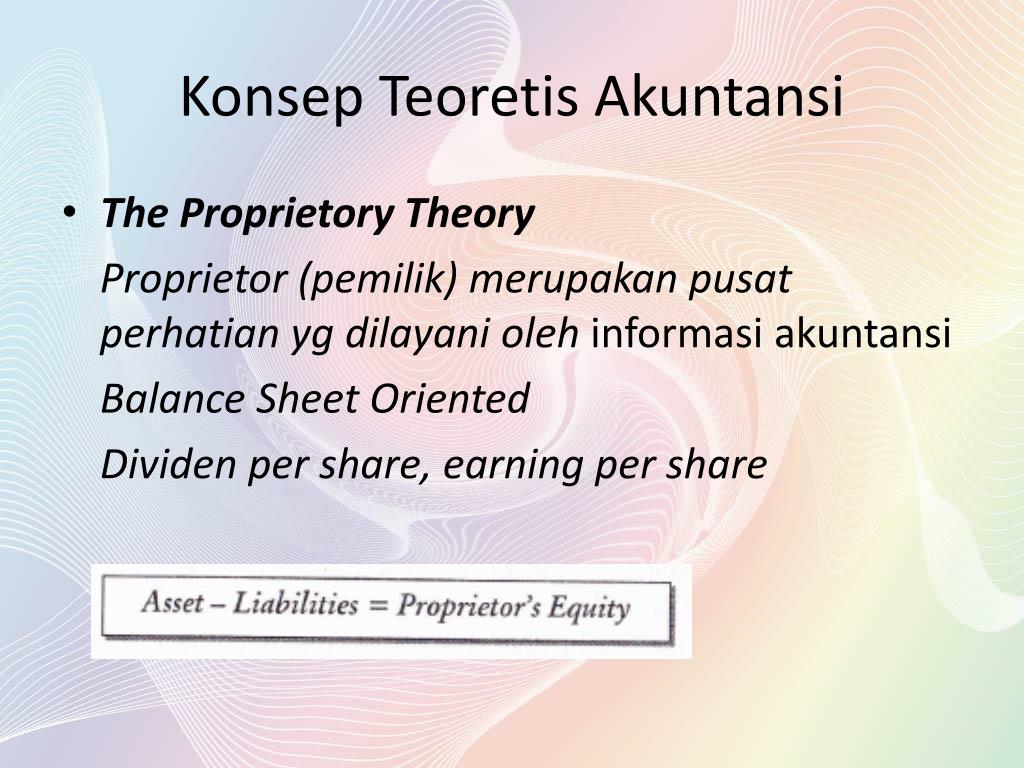 Konsep Teoretis Akuntansi

• The Proprietory Theory

Proprietor (pemilik) merupakan pusat perhatian yg dilayani oleh informasi akuntansi

Balance Sheet Oriented

Dividen per share, earning per share

Asset – Liabilities = Proprietor's Equity